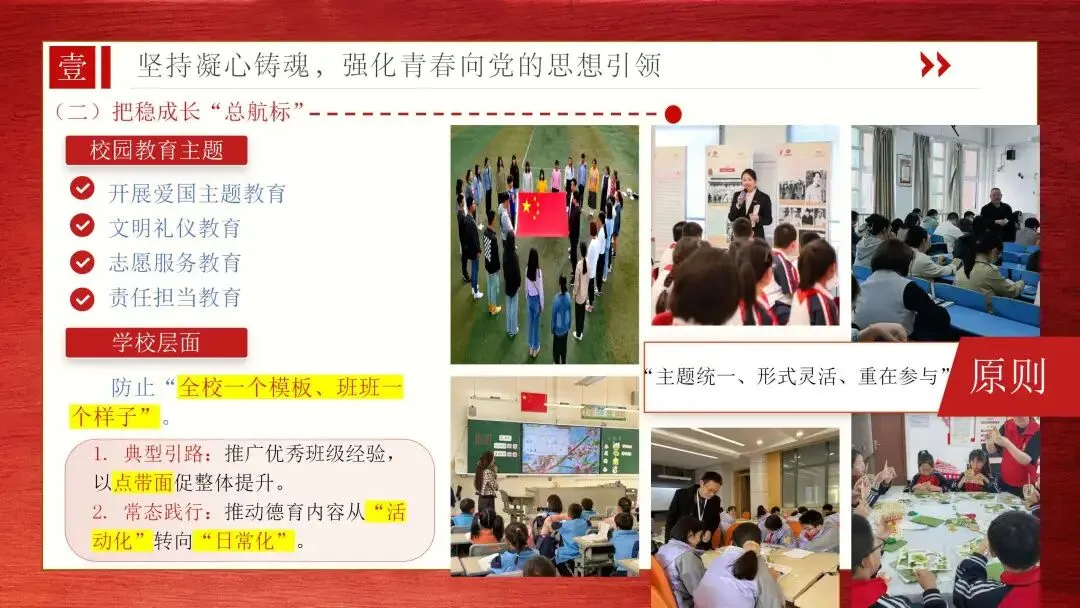 壹 坚持凝心铸魂，强化青春向党的思想引领

（二）把稳成长“总航标”

校园教育主题

开展爱国主题教育
文明礼仪教育
志愿服务教育
责任担当教育

学校层面

防止“全校一个模板、班班一个样子”。

1. 典型引路：推广优秀班级经验，以点带面促整体提升。
2. 常态践行：推动德育内容从“活动化”转向“日常化”。

“主题统一、形式灵活、重在参与”

原则